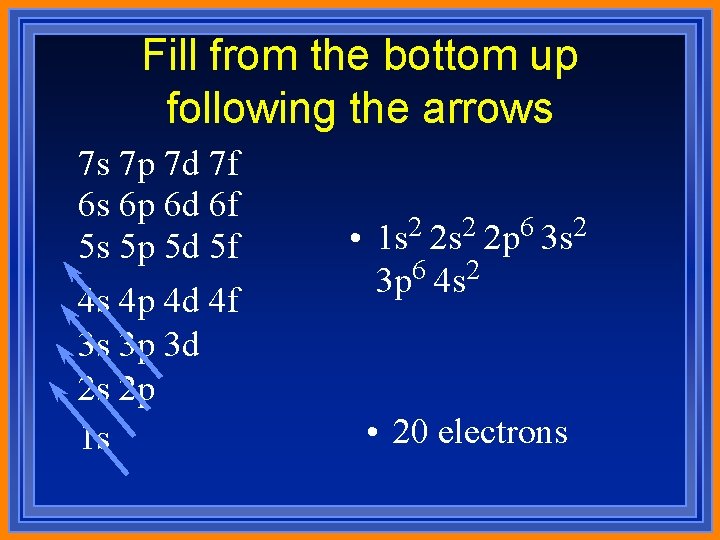 Fill from the bottom up following the arrows

7s 7p 7d 7f
6s 6p 6d 6f
5s 5p 5d 5f
4s 4p 4d 4f
3s 3p 3d
2s 2p
1s

• $1s^2$ $2s^2$ $2p^6$ $3s^2$ $3p^6$ $4s^2$

• 20 electrons